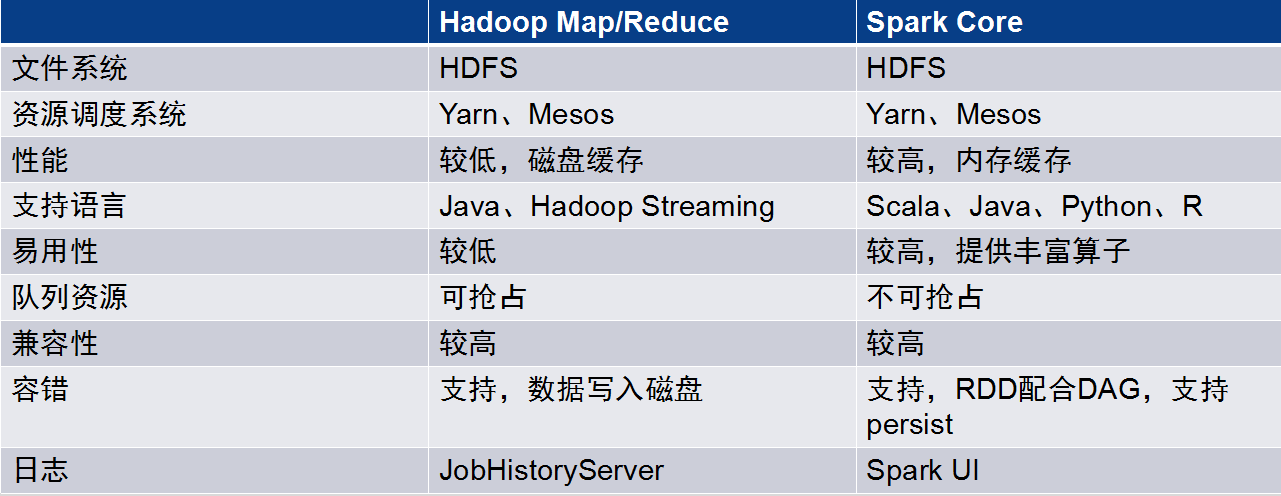 | | Hadoop Map/Reduce | Spark Core |
|---|---|---|
| 文件系统 | HDFS | HDFS |
| 资源调度系统 | Yarn、Mesos | Yarn、Mesos |
| 性能 | 较低，磁盘缓存 | 较高，内存缓存 |
| 支持语言 | Java、Hadoop Streaming | Scala、Java、Python、R |
| 易用性 | 较低 | 较高，提供丰富算子 |
| 队列资源 | 可抢占 | 不可抢占 |
| 兼容性 | 较高 | 较高 |
| 容错 | 支持，数据写入磁盘 | 支持，RDD配合DAG，支持persist |
| 日志 | JobHistoryServer | Spark UI |